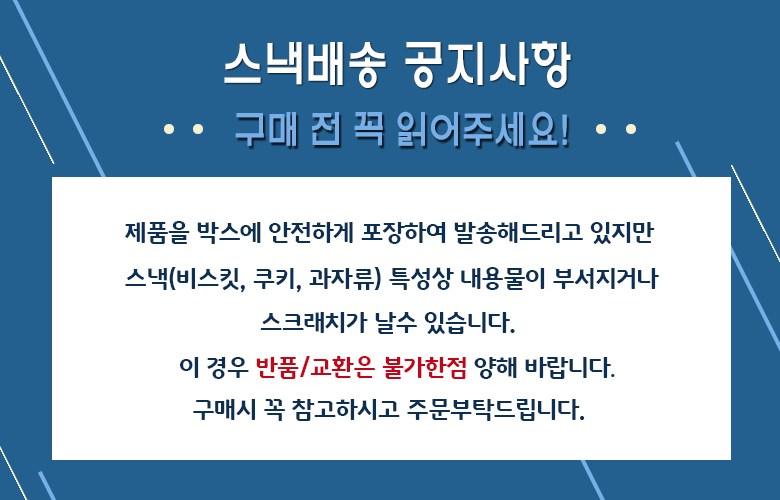 스낵배송 공지사항

구매 전 꼭 읽어주세요!

제품을 박스에 안전하게 포장하여 발송해드리고 있지만 스낵(비스킷, 쿠키, 과자류) 특성상 내용물이 부서지거나 스크래치가 날수 있습니다.

이 경우 반품/교환은 불가한점 양해 바랍니다.

구매시 꼭 참고하시고 주문부탁드립니다.